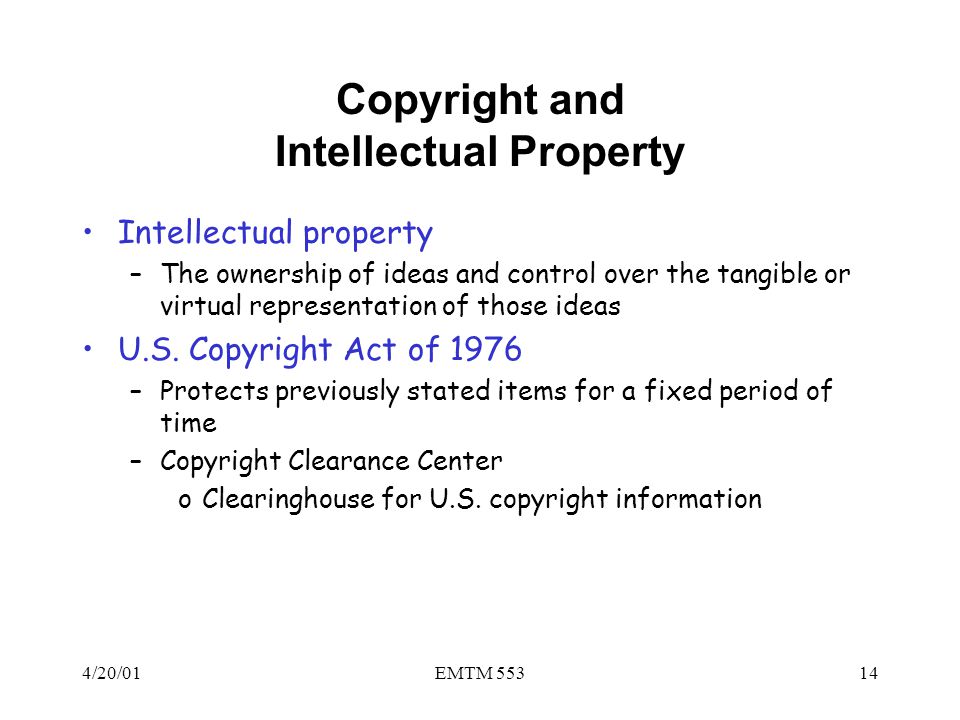 Copyright and
Intellectual Property

• Intellectual property
– The ownership of ideas and control over the tangible or virtual representation of those ideas

• U.S. Copyright Act of 1976
– Protects previously stated items for a fixed period of time
– Copyright Clearance Center
o Clearinghouse for U.S. copyright information

4/20/01 EMTM 553 14